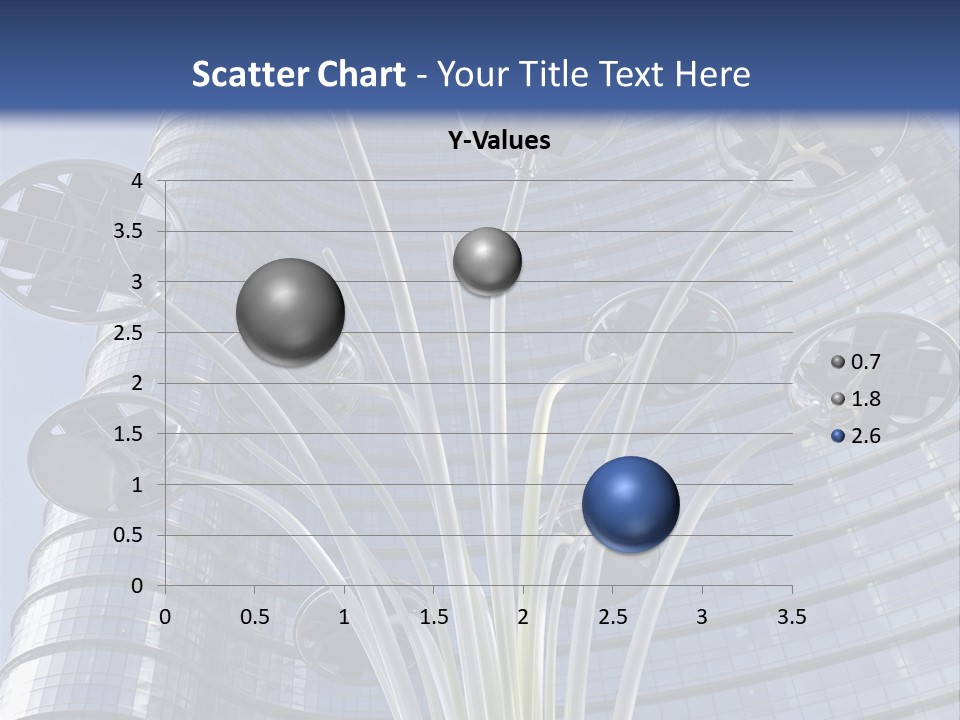 Scatter Chart - Your Title Text Here

Y-Values

4
3.5
3
2.5
2
1.5
1
0.5
0

0 0.5 1 1.5 2 2.5 3 3.5

0.7
1.8
2.6